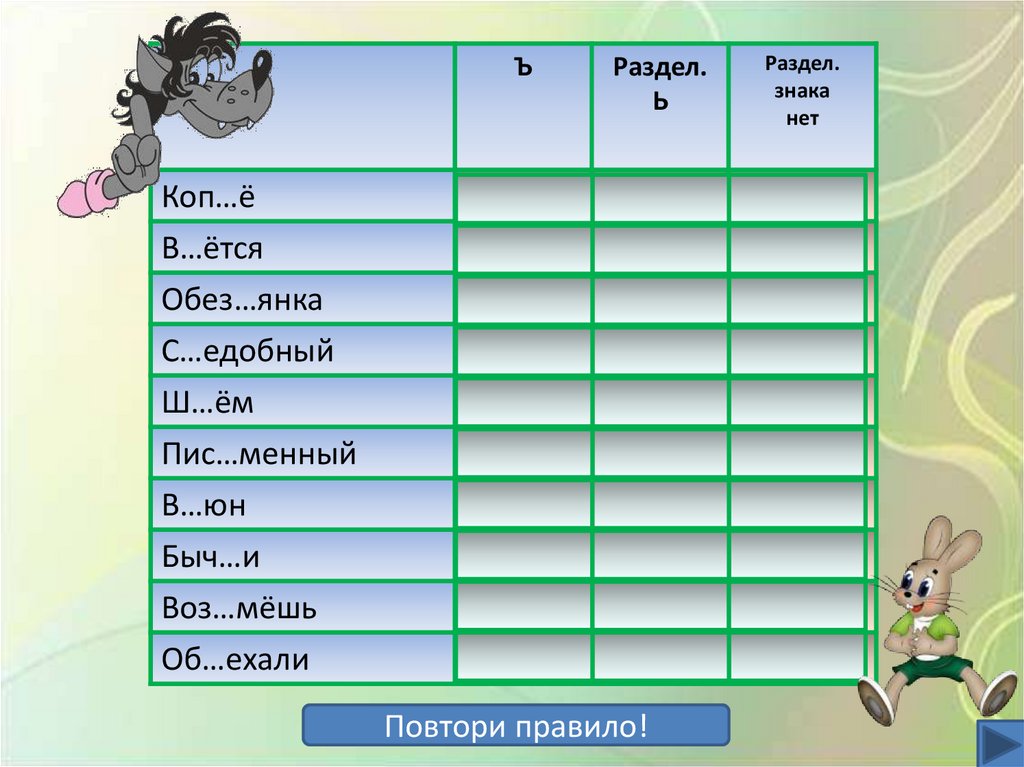 |  | Ъ | Раздел. Ь | Раздел. знака нет |
|---|---|---|---|
| Коп…ё |  |  |  |
| В…ётся |  |  |  |
| Обез…янка |  |  |  |
| С…едобный |  |  |  |
| Ш…ём |  |  |  |
| Пис…менный |  |  |  |
| В…юн |  |  |  |
| Быч…и |  |  |  |
| Воз…мёшь |  |  |  |
| Об…ехали |  |  |  |

Повтори правило!